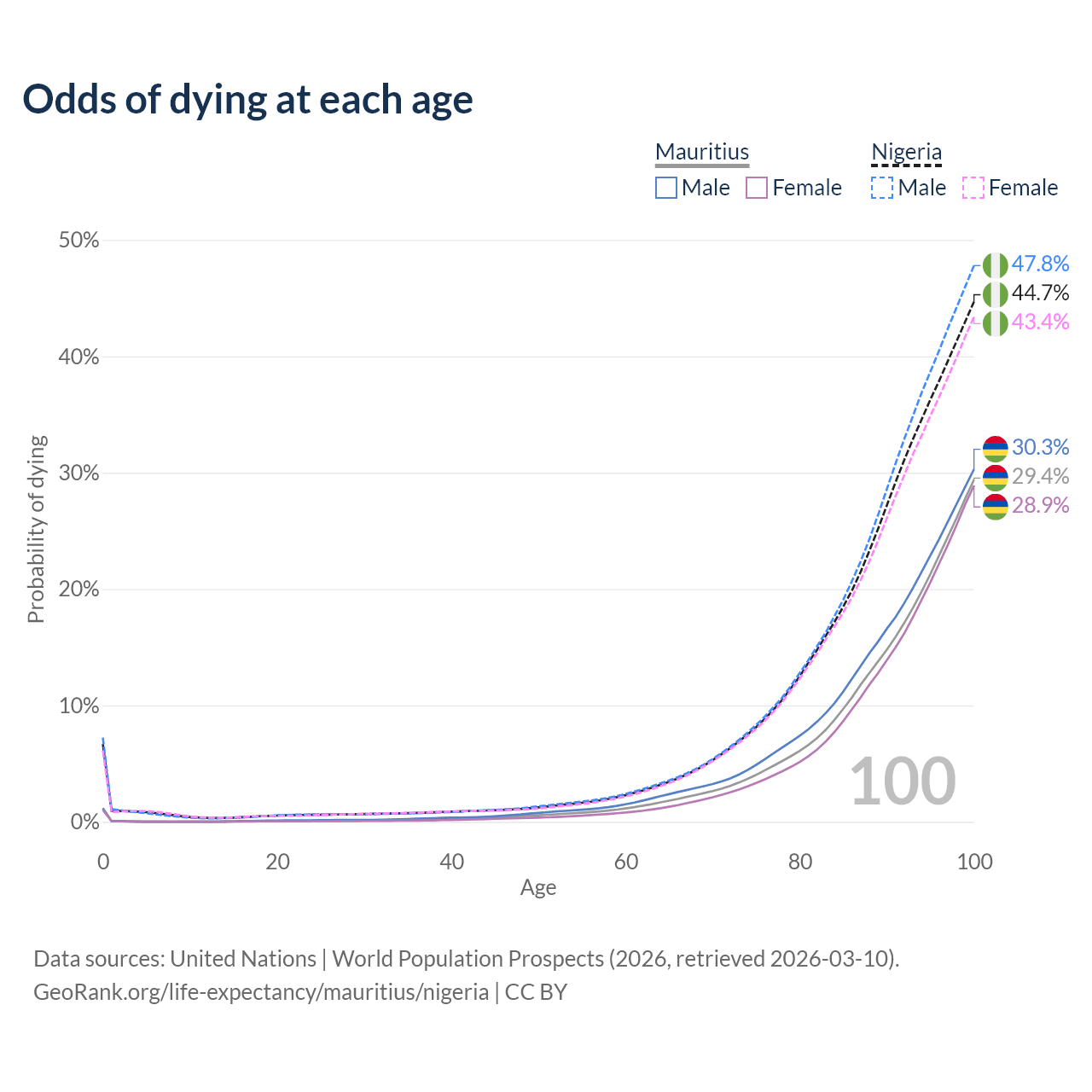 Odds of dying at each age

Mauritius
Male Female

Nigeria
Male Female

50%
40%
30%
20%
10%
0%

Probability of dying

47.8%
44.7%
43.4%
30.3%
29.4%
28.9%

100

0
20
40
60
80
100
Age

Data sources: United Nations | World Population Prospects (2026, retrieved 2026-03-10).
GeoRank.org/life-expectancy/mauritius/nigeria | CC BY